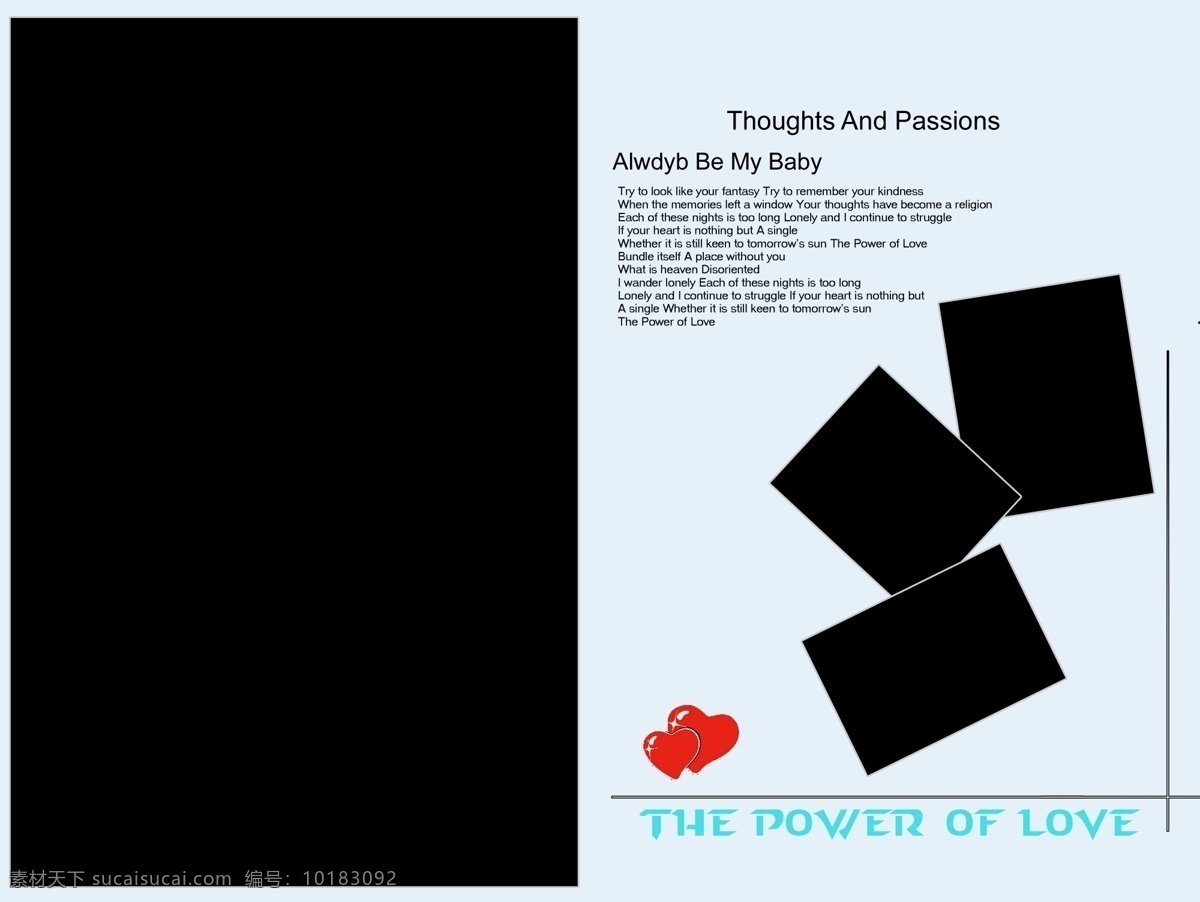 Thoughts And Passions

Alwdyb Be My Baby

Try to look like your fantasy Try to remember your kindness
When the memories left a window Your thoughts have become a religion
Each of these nights is too long Lonely and I continue to struggle
If your heart is nothing but A single
Whether it is still keen to tomorrow's sun The Power of Love
Bundle itself A place without you
What is heaven Disoriented
I wander lonely Each of these nights is too long
Lonely and I continue to struggle If your heart is nothing but
A single Whether it is still keen to tomorrow's sun
The Power of Love

THE POWER OF LOVE

素材天下 sucaisucai.com 编号：10183092